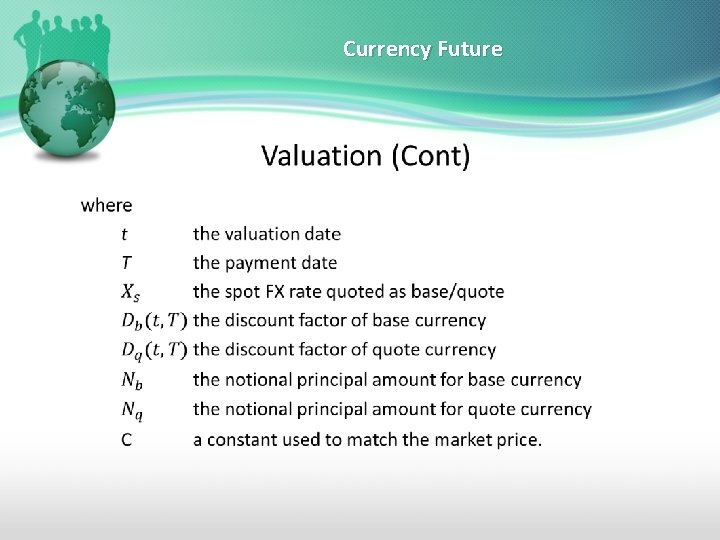 Currency Future

Valuation (Cont)

where

$t$ the valuation date

$T$ the payment date

$X_s$ the spot FX rate quoted as base/quote

$D_b(t,T)$ the discount factor of base currency

$D_q(t,T)$ the discount factor of quote currency

$N_b$ the notional principal amount for base currency

$N_q$ the notional principal amount for quote currency

C a constant used to match the market price.